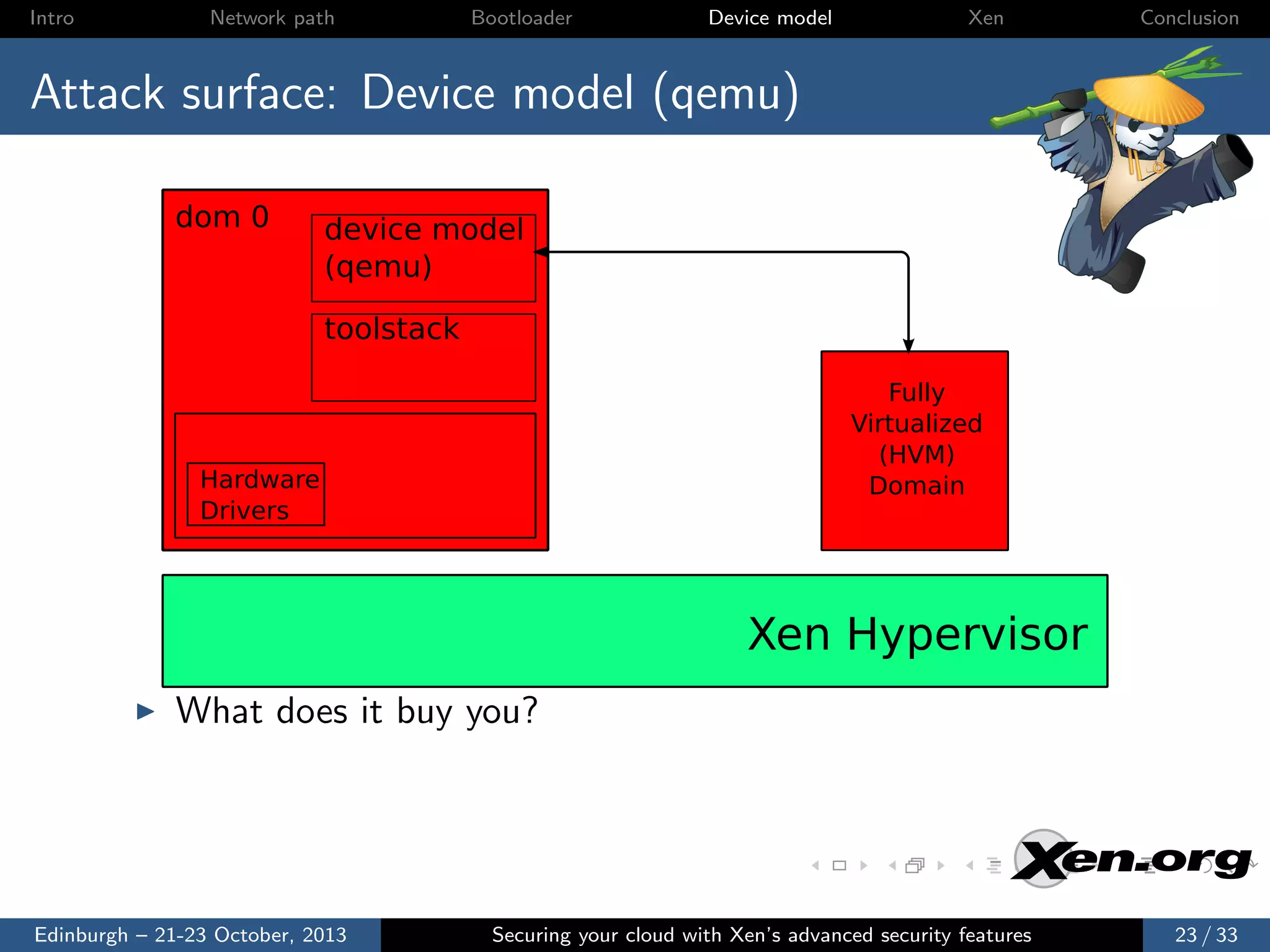 Intro Network path Bootloader Device model Xen Conclusion

Attack surface: Device model (qemu)

dom 0

device model (qemu)

toolstack

Hardware Drivers

Fully Virtualized (HVM) Domain

Xen Hypervisor

▶ What does it buy you?

Xen.org

Edinburgh – 21-23 October, 2013 Securing your cloud with Xen's advanced security features 23 / 33